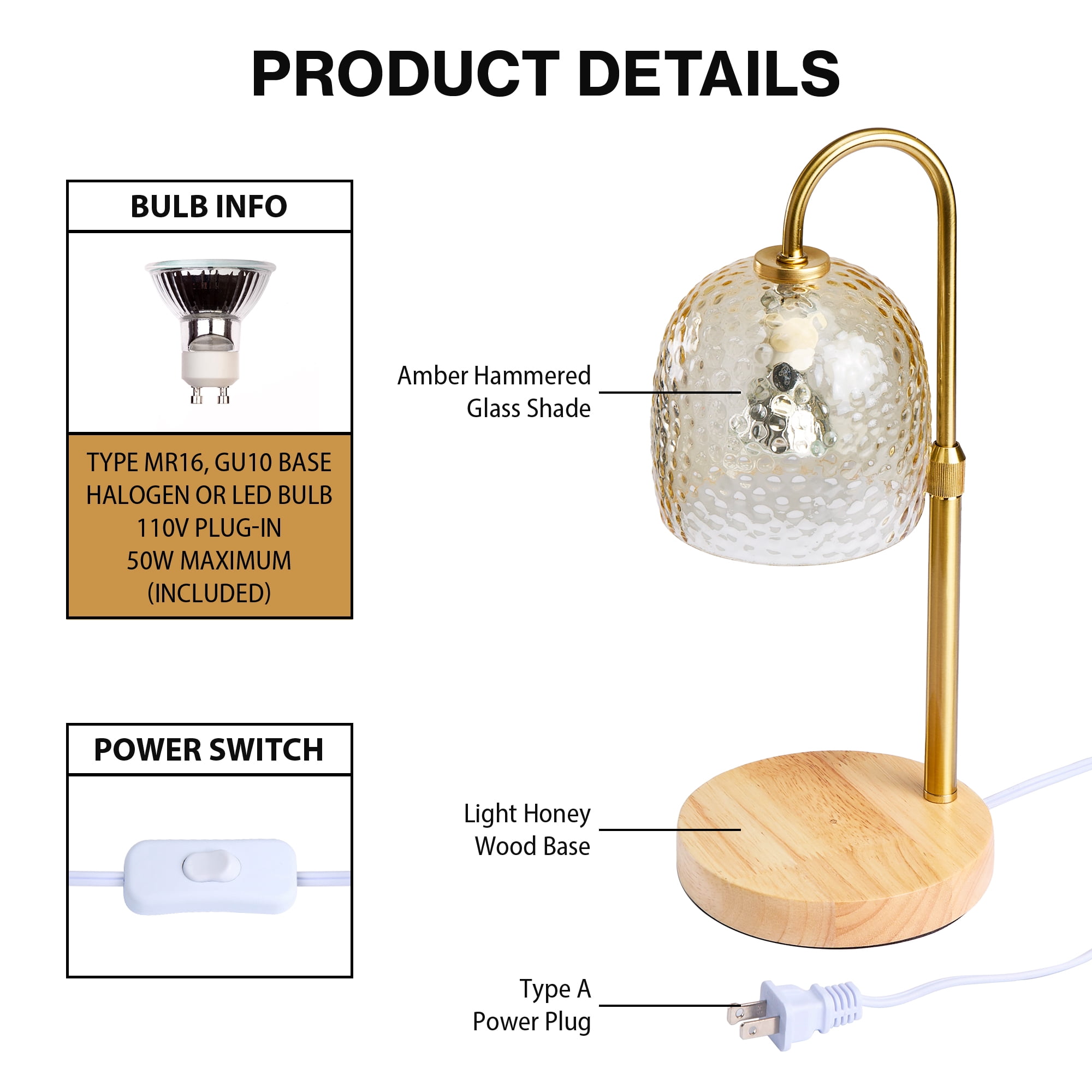 PRODUCT DETAILS

BULB INFO

TYPE MR16, GU10 BASE
HALOGEN OR LED BULB
110V PLUG-IN
50W MAXIMUM
(INCLUDED)

POWER SWITCH

Amber Hammered
Glass Shade

Light Honey
Wood Base

Type A
Power Plug